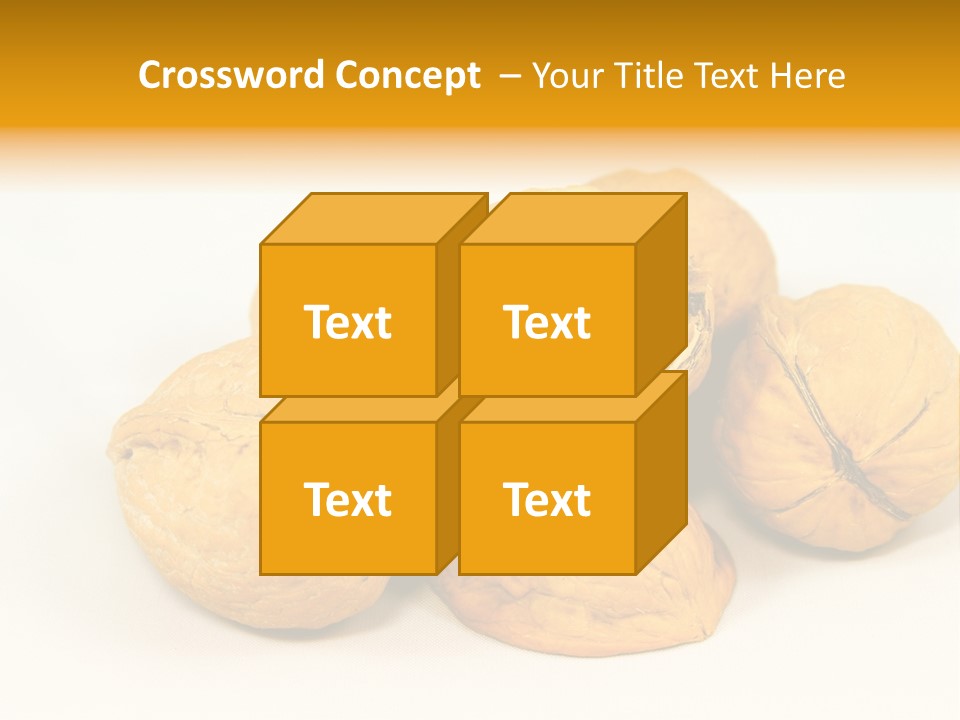 Crossword Concept – Your Title Text Here

Text

Text

Text

Text